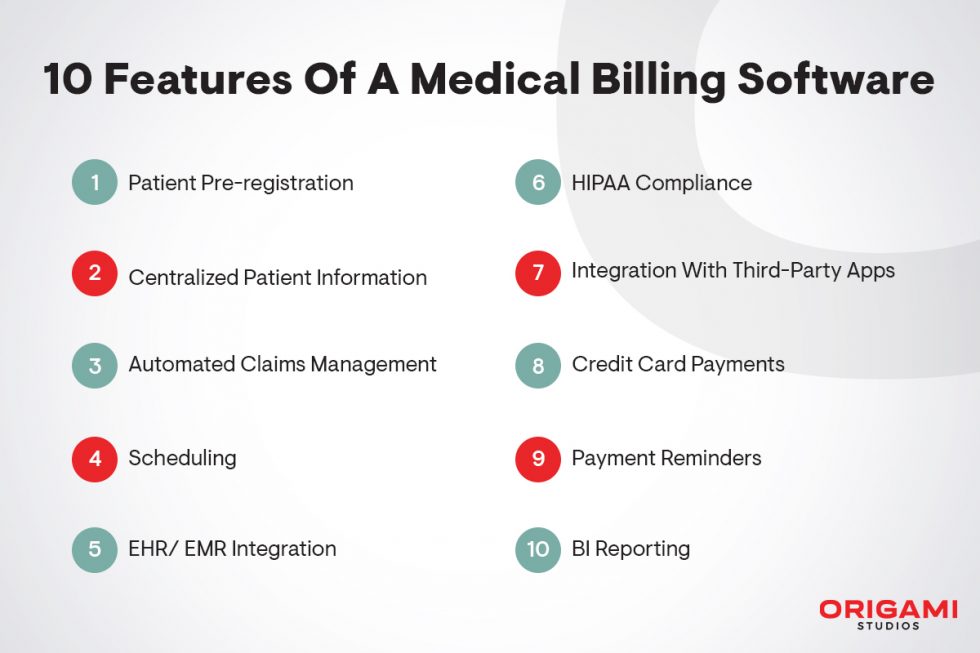 10 Features Of A Medical Billing Software

1 Patient Pre-registration

2 Centralized Patient Information

3 Automated Claims Management

4 Scheduling

5 EHR/ EMR Integration

6 HIPAA Compliance

7 Integration With Third-Party Apps

8 Credit Card Payments

9 Payment Reminders

10 BI Reporting

ORIGAMI STUDIOS